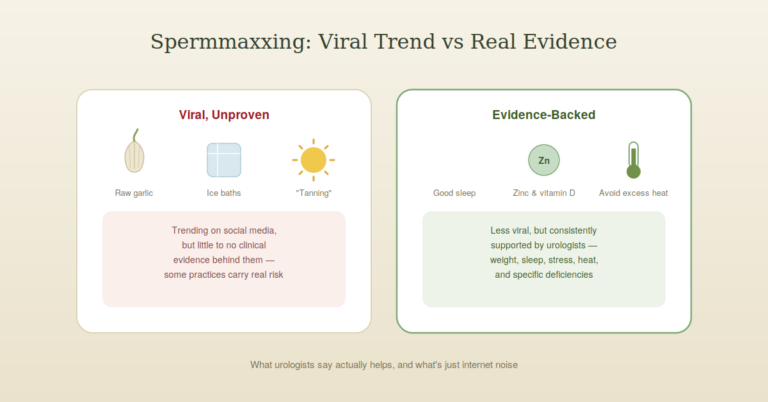 Spermmaxxing: Viral Trend vs Real Evidence

Viral, Unproven

Raw garlic

Ice baths

"Tanning"

Trending on social media, but little to no clinical evidence behind them — some practices carry real risk

Evidence-Backed

Zn

Good sleep

Zinc & vitamin D

Avoid excess heat

Less viral, but consistently supported by urologists — weight, sleep, stress, heat, and specific deficiencies

What urologists say actually helps, and what's just internet noise